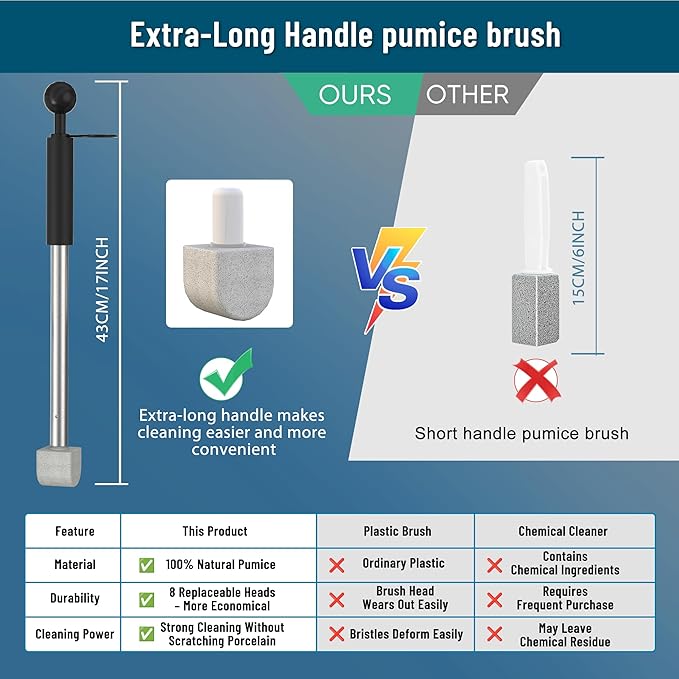 Extra-Long Handle pumice brush

OURS OTHER

43CM/17INCH

VS

15CM/6INCH

Extra-long handle makes cleaning easier and more convenient

Short handle pumice brush

| Feature | This Product | Plastic Brush | Chemical Cleaner |
|---|---|---|---|
| Material | ✅ 100% Natural Pumice | ❌ Ordinary Plastic | ❌ Contains Chemical Ingredients |
| Durability | ✅ 8 Replaceable Heads – More Economical | ❌ Brush Head Wears Out Easily | ❌ Requires Frequent Purchase |
| Cleaning Power | ✅ Strong Cleaning Without Scratching Porcelain | ❌ Bristles Deform Easily | ❌ May Leave Chemical Residue |